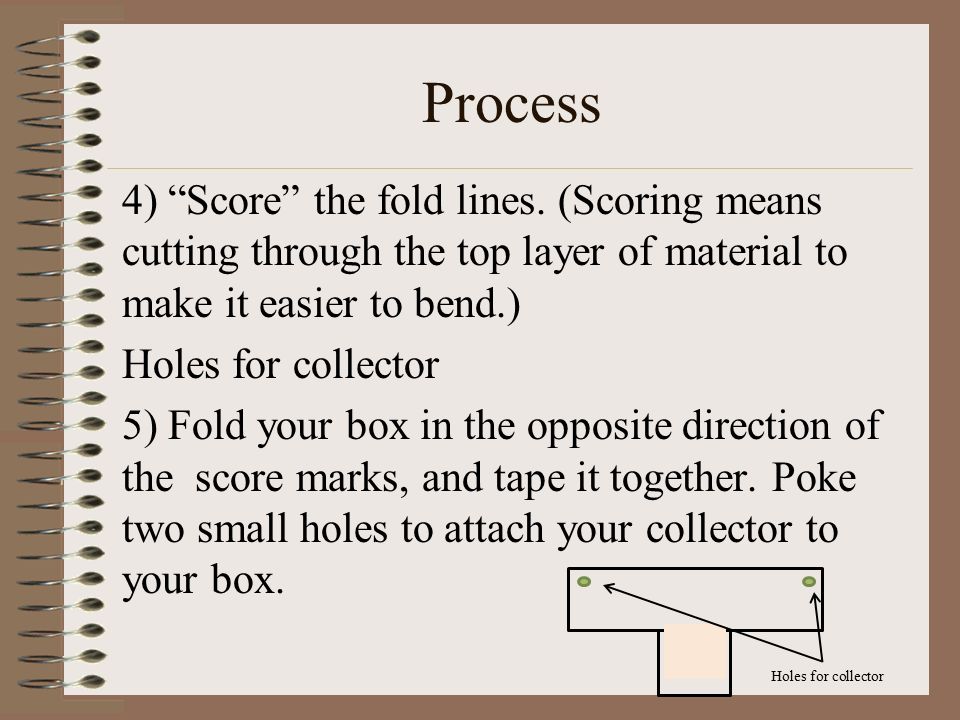 Process

4) “Score” the fold lines. (Scoring means cutting through the top layer of material to make it easier to bend.)

Holes for collector

5) Fold your box in the opposite direction of the score marks, and tape it together. Poke two small holes to attach your collector to your box.

Holes for collector